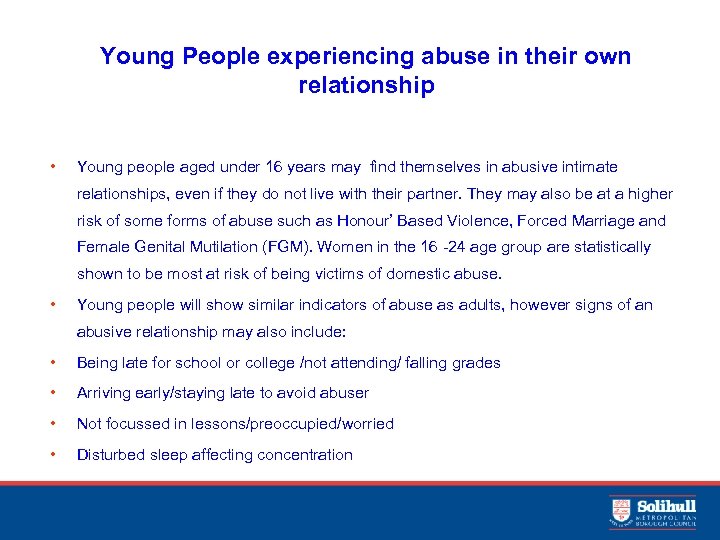 Young People experiencing abuse in their own relationship

• Young people aged under 16 years may find themselves in abusive intimate relationships, even if they do not live with their partner. They may also be at a higher risk of some forms of abuse such as Honour' Based Violence, Forced Marriage and Female Genital Mutilation (FGM). Women in the 16 -24 age group are statistically shown to be most at risk of being victims of domestic abuse.

• Young people will show similar indicators of abuse as adults, however signs of an abusive relationship may also include:

• Being late for school or college /not attending/ falling grades

• Arriving early/staying late to avoid abuser

• Not focussed in lessons/preoccupied/worried

• Disturbed sleep affecting concentration

Solihull
METROPOLITAN
BOROUGH COUNCIL